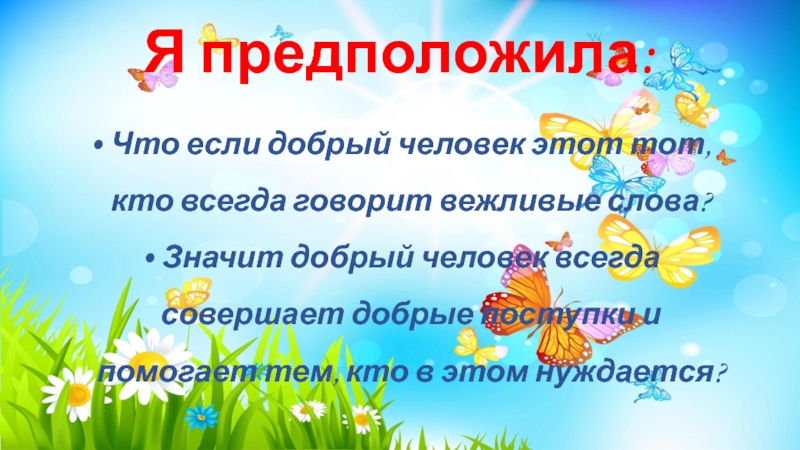 Я предположила:

• Что если добрый человек этот тот, кто всегда говорит вежливые слова?

• Значит добрый человек всегда совершает добрые поступки и помогает тем, кто в этом нуждается?